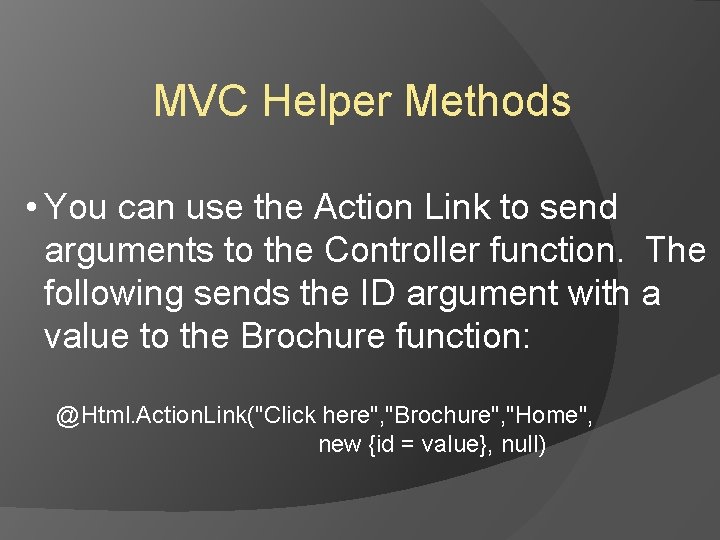 MVC Helper Methods

• You can use the Action Link to send arguments to the Controller function. The following sends the ID argument with a value to the Brochure function:

@Html.ActionLink("Click here","Brochure","Home",
new {id = value}, null)